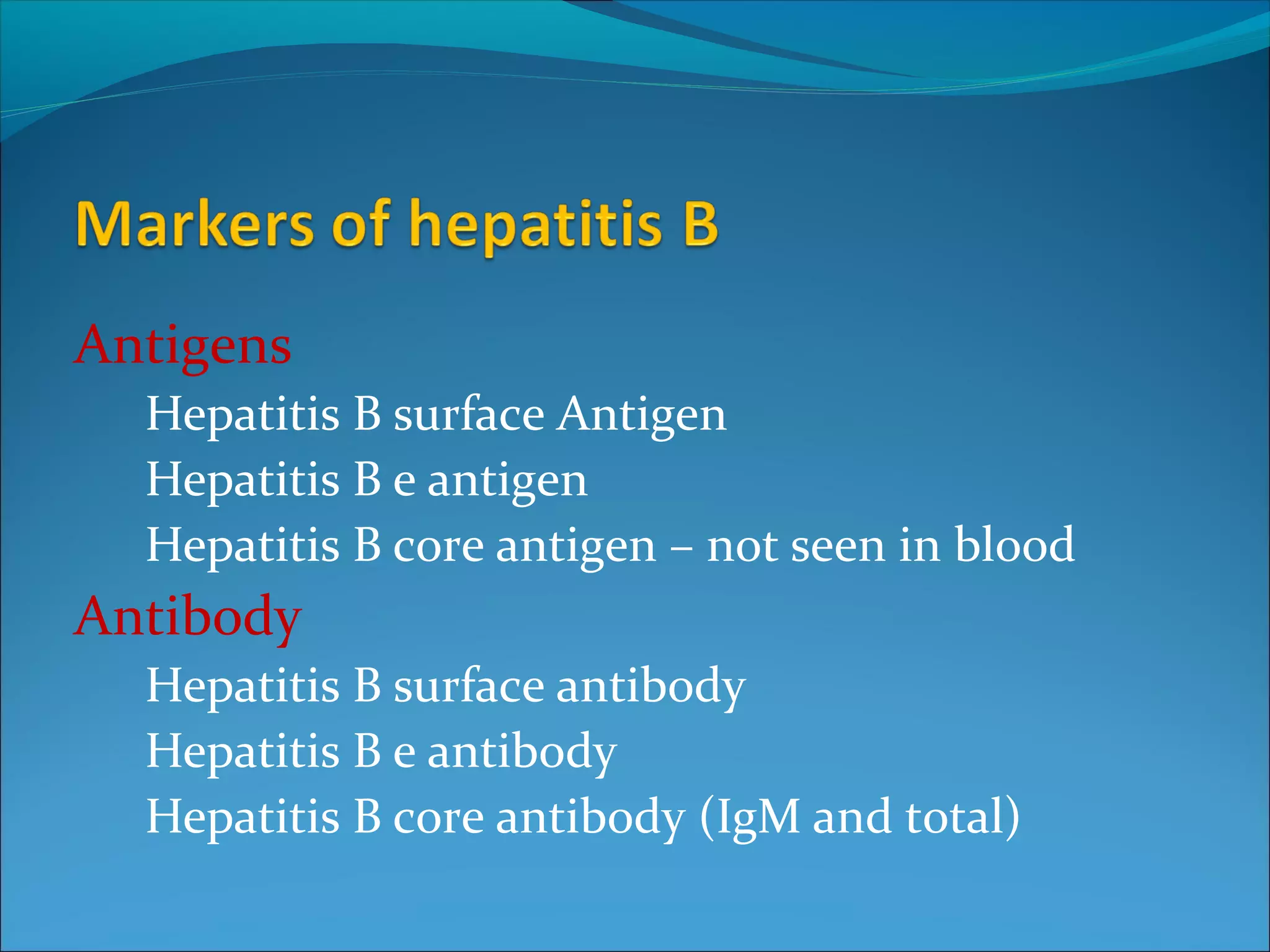 Markers of hepatitis B

Antigens

Hepatitis B surface Antigen

Hepatitis B e antigen

Hepatitis B core antigen – not seen in blood

Antibody

Hepatitis B surface antibody

Hepatitis B e antibody

Hepatitis B core antibody (IgM and total)